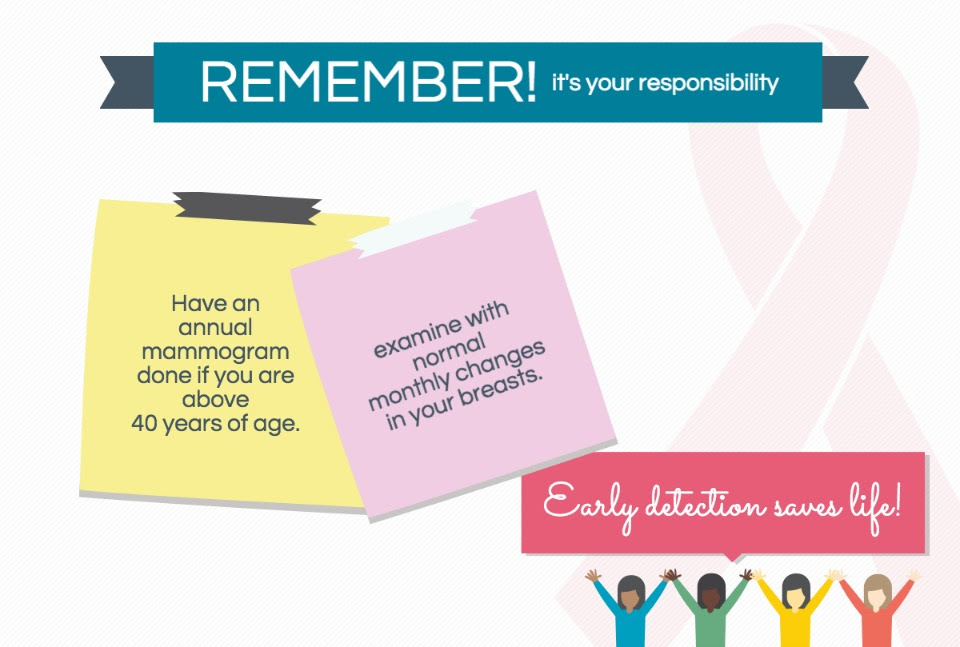 REMEMBER! it's your responsibility

Have an annual mammogram done if you are above 40 years of age.

examine with normal monthly changes in your breasts.

Early detection saves life!